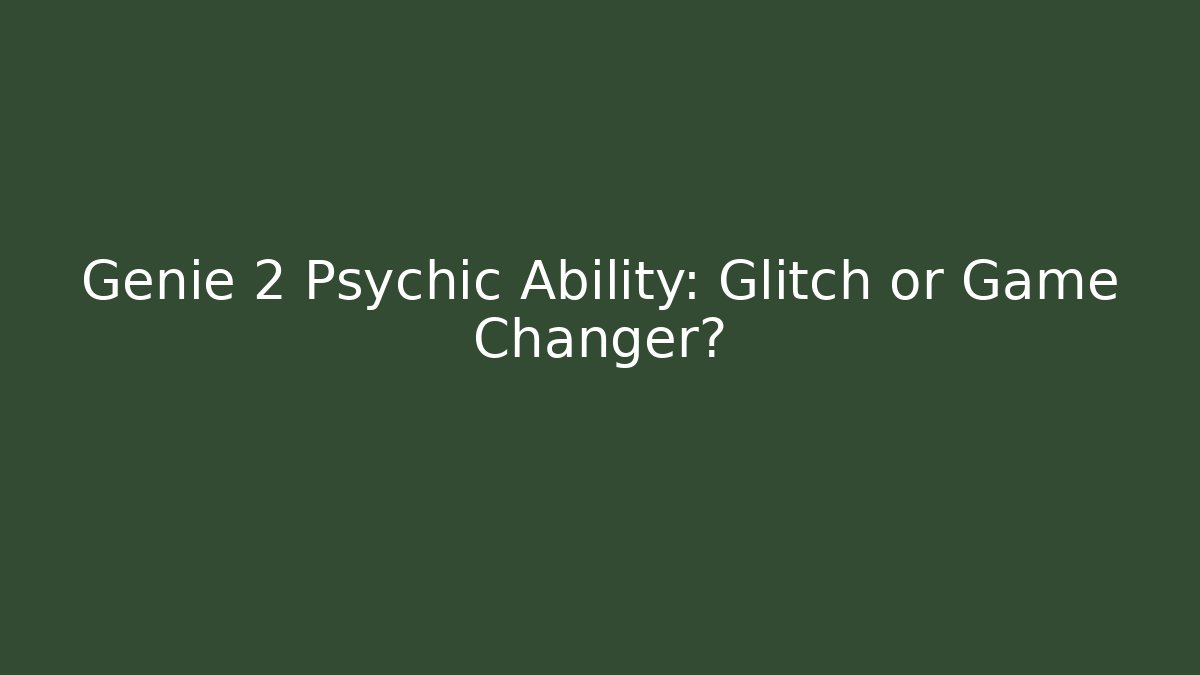 Genie 2 Psychic Ability: Glitch or Game Changer?